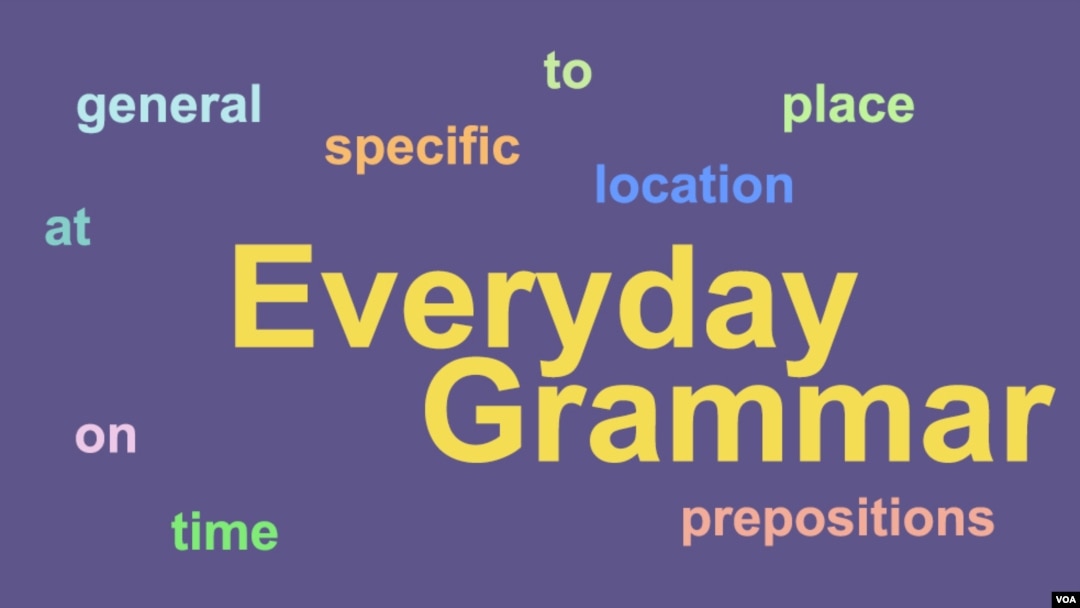 to
general
place
specific
location
at
Everyday
Grammar
on
time
prepositions
VOA